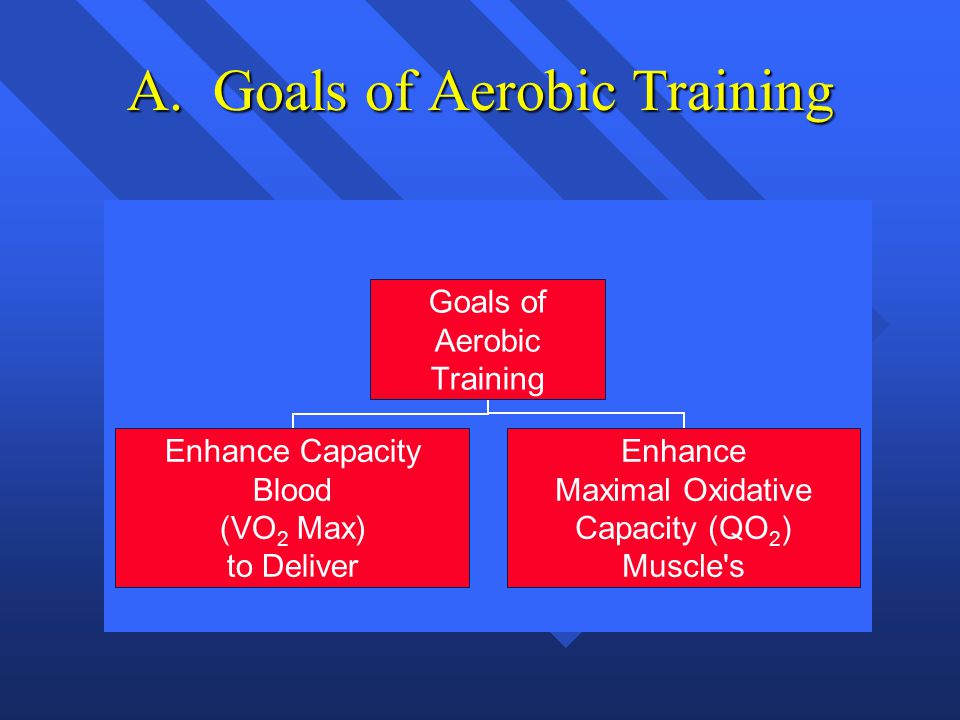 A. Goals of Aerobic Training

Goals of Aerobic Training

Enhance Capacity Blood ($VO_2$ Max) to Deliver

Enhance Maximal Oxidative Capacity ($QO_2$) Muscle's